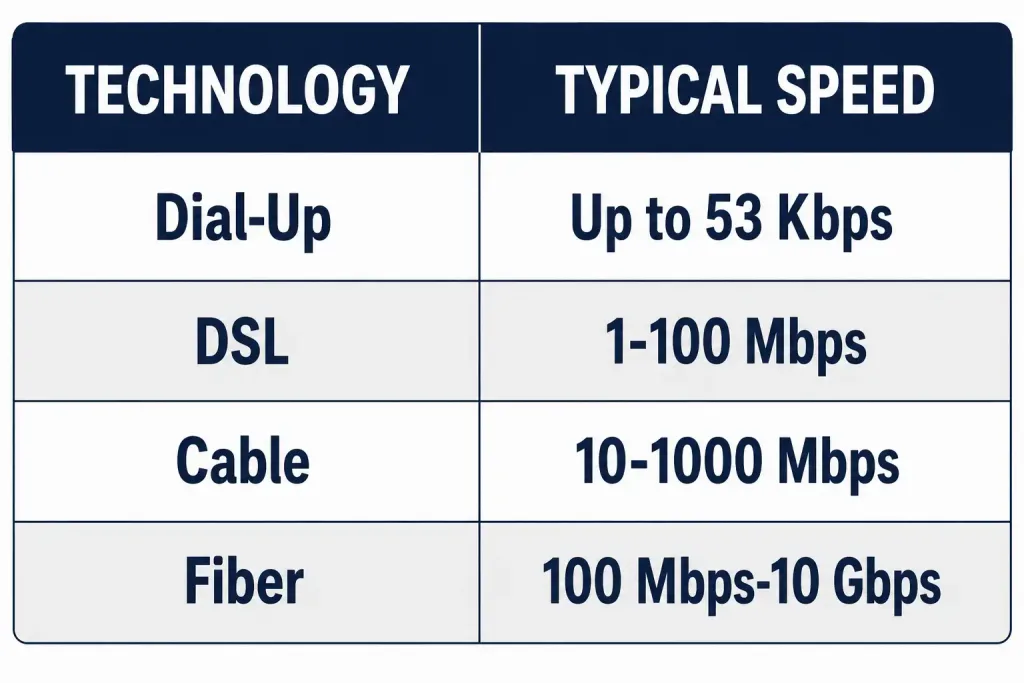 | TECHNOLOGY | TYPICAL SPEED |
|---|---|
| Dial-Up | Up to 53 Kbps |
| DSL | 1-100 Mbps |
| Cable | 10-1000 Mbps |
| Fiber | 100 Mbps-10 Gbps |